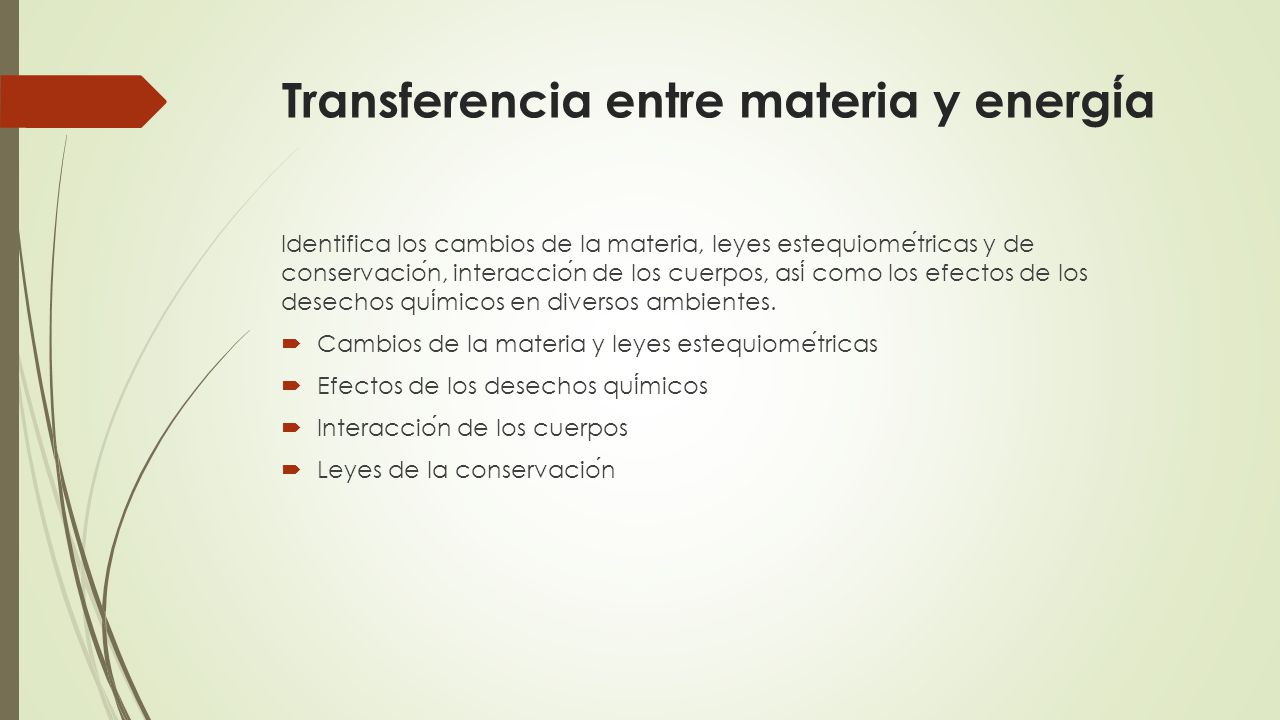 Transferencia entre materia y energía

Identifica los cambios de la materia, leyes estequiométricas y de conservación, interacción de los cuerpos, así como los efectos de los desechos químicos en diversos ambientes.

Cambios de la materia y leyes estequiométricas

Efectos de los desechos químicos

Interacción de los cuerpos

Leyes de la conservación